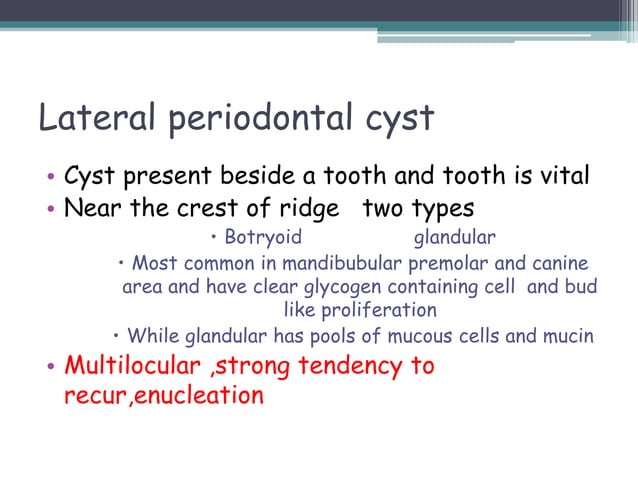 Lateral periodontal cyst

• Cyst present beside a tooth and tooth is vital
• Near the crest of ridge two types
 • Botryoid glandular
 • Most common in mandibubular premolar and canine area and have clear glycogen containing cell and bud like proliferation
 • While glandular has pools of mucous cells and mucin
• Multilocular ,strong tendency to recur,enucleation